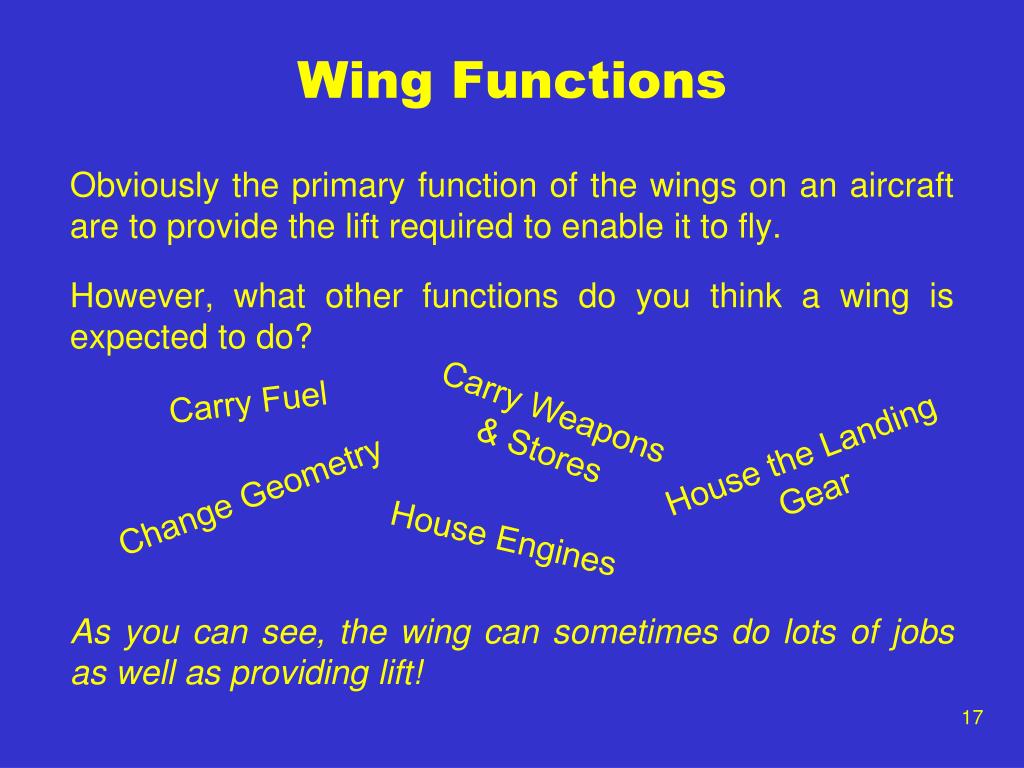 Wing Functions

Obviously the primary function of the wings on an aircraft are to provide the lift required to enable it to fly.

However, what other functions do you think a wing is expected to do?

Carry Fuel

Carry Weapons & Stores

House the Landing Gear

Change Geometry

House Engines

As you can see, the wing can sometimes do lots of jobs as well as providing lift!

17